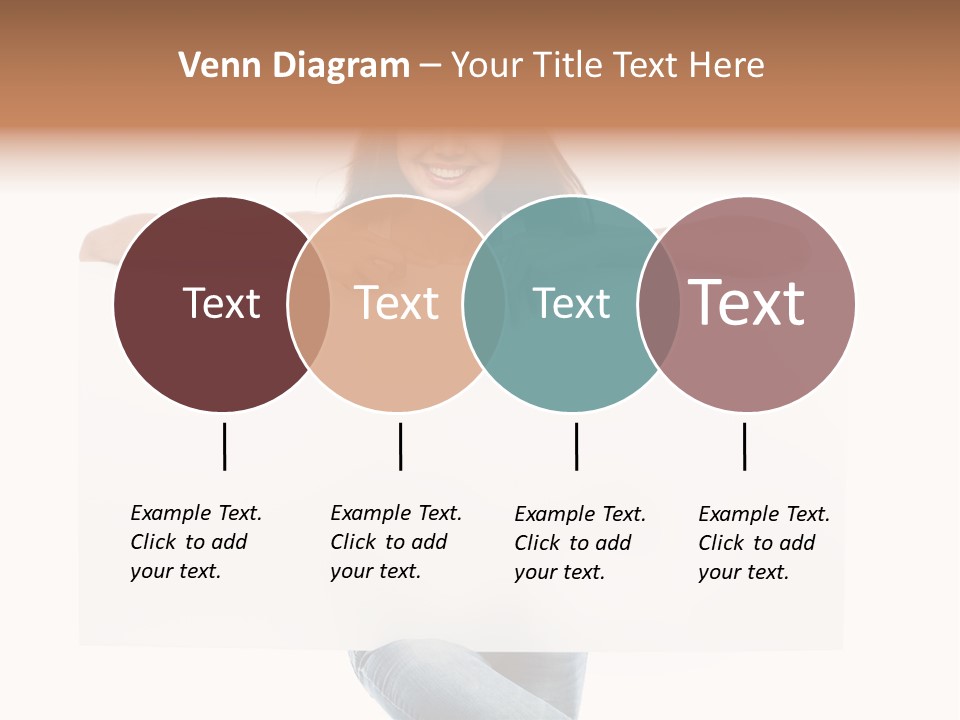 Venn Diagram – Your Title Text Here

Text

Text

Text

Text

Example Text. Click to add your text.

Example Text. Click to add your text.

Example Text. Click to add your text.

Example Text. Click to add your text.